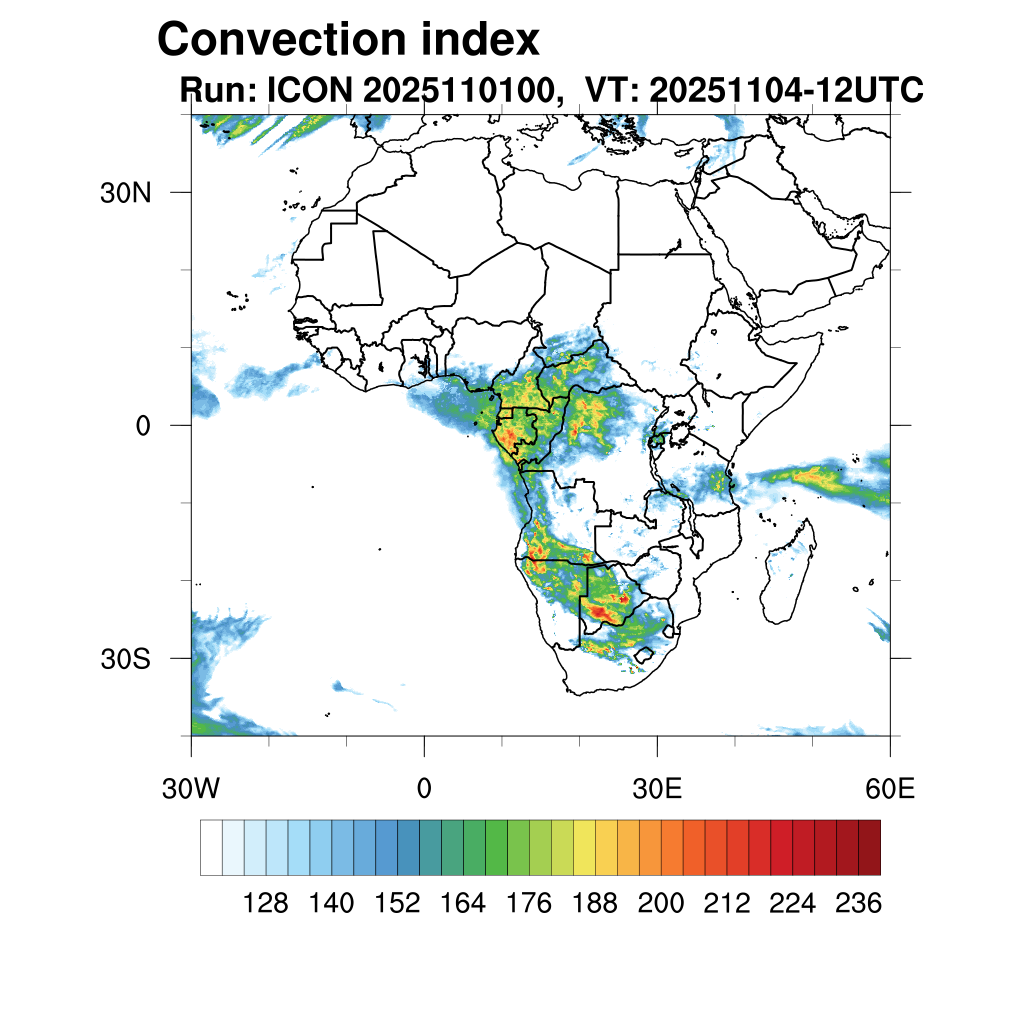 Convection index

Run: ICON 2025110100, VT: 20251104-12UTC

30N

0

30S

30W

0

30E

60E

128 140 152 164 176 188 200 212 224 236